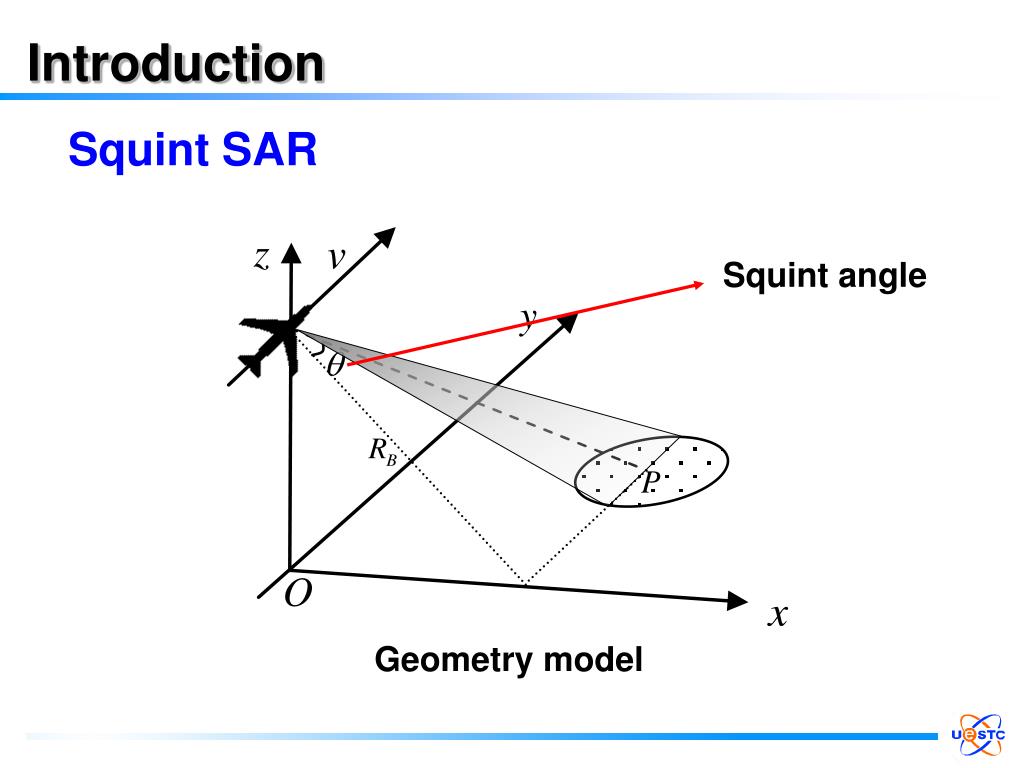 Introduction

Squint SAR

$z$ $v$

Squint angle

$y$

$\theta$

$R_B$

$P$

$O$

$x$

Geometry model

UESTC